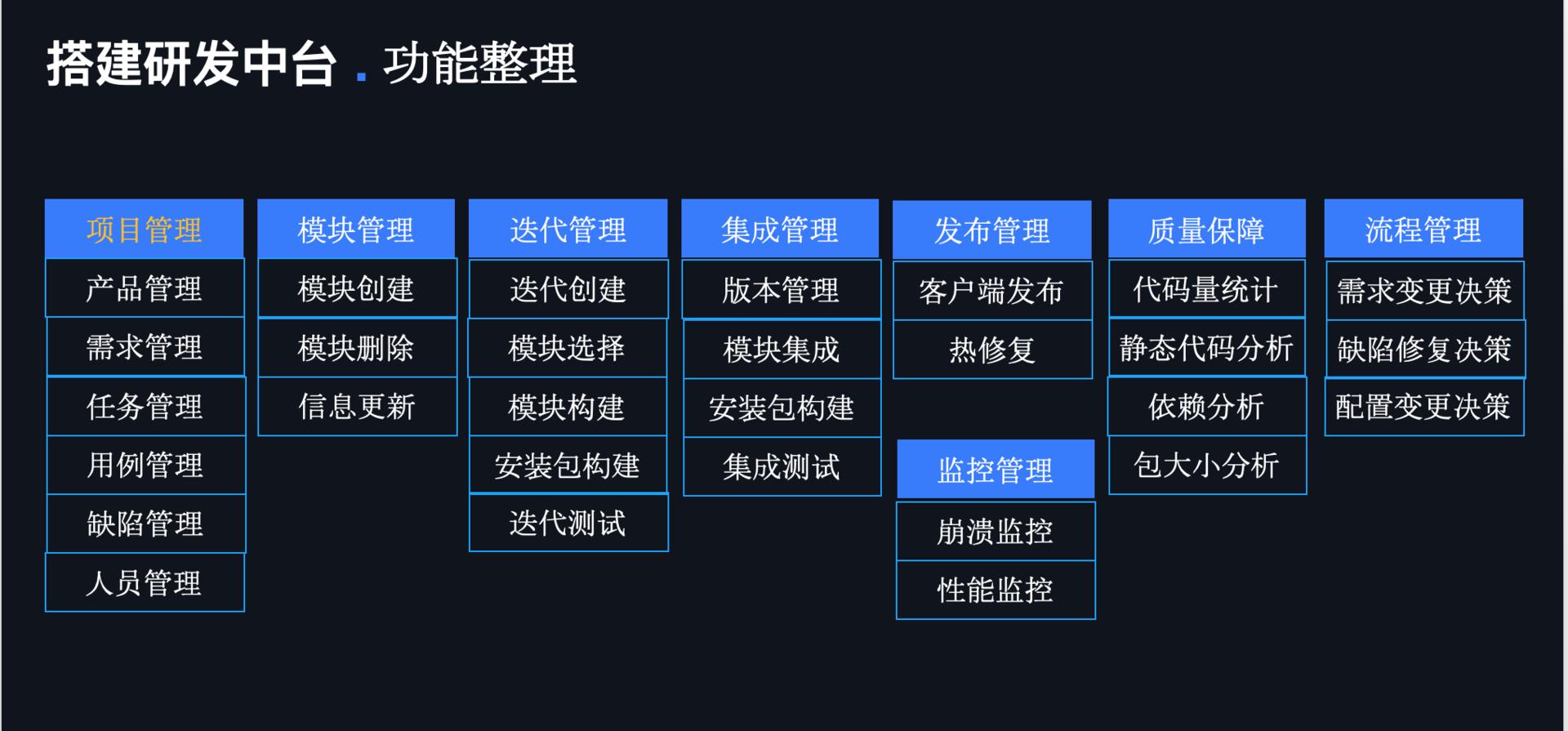 搭建研发中台 . 功能整理

项目管理
产品管理
需求管理
任务管理
用例管理
缺陷管理
人员管理

模块管理
模块创建
模块删除
信息更新

迭代管理
迭代创建
模块选择
模块构建
安装包构建
迭代测试

集成管理
版本管理
模块集成
安装包构建
集成测试

发布管理
客户端发布
热修复

监控管理
崩溃监控
性能监控

质量保障
代码量统计
静态代码分析
依赖分析
包大小分析

流程管理
需求变更决策
缺陷修复决策
配置变更决策